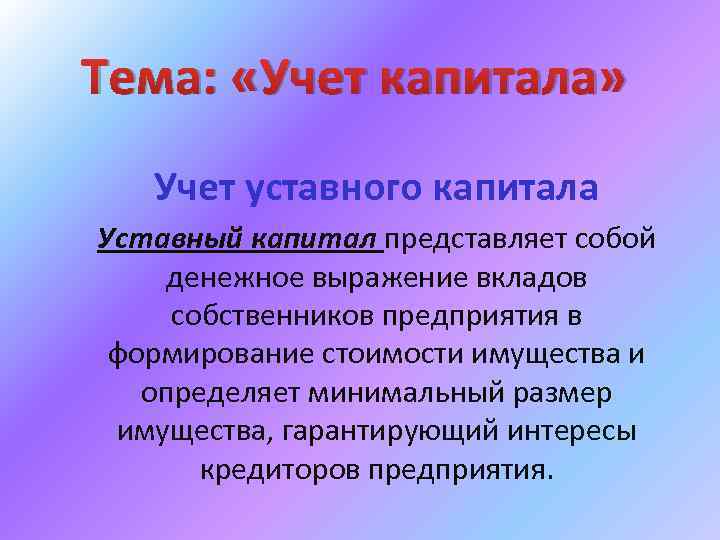 Тема: «Учет капитала»

Учет уставного капитала

Уставный капитал представляет собой денежное выражение вкладов собственников предприятия в формирование стоимости имущества и определяет минимальный размер имущества, гарантирующий интересы кредиторов предприятия.